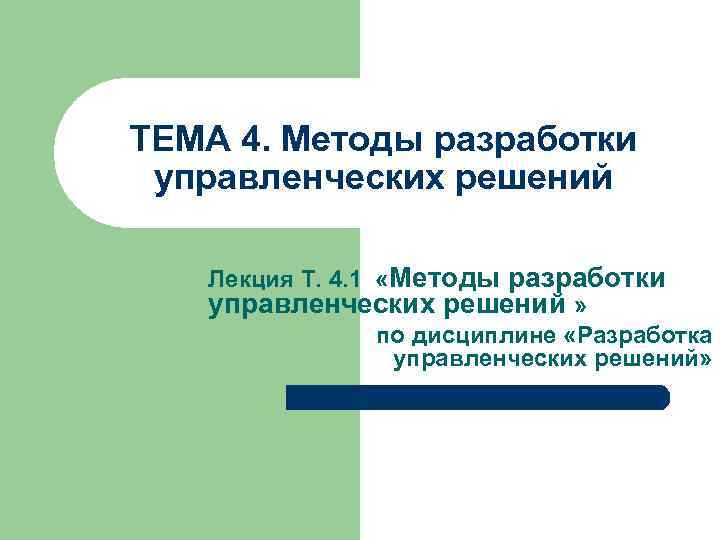 ТЕМА 4. Методы разработки управленческих решений

Лекция Т. 4.1 «Методы разработки управленческих решений »

по дисциплине «Разработка управленческих решений»